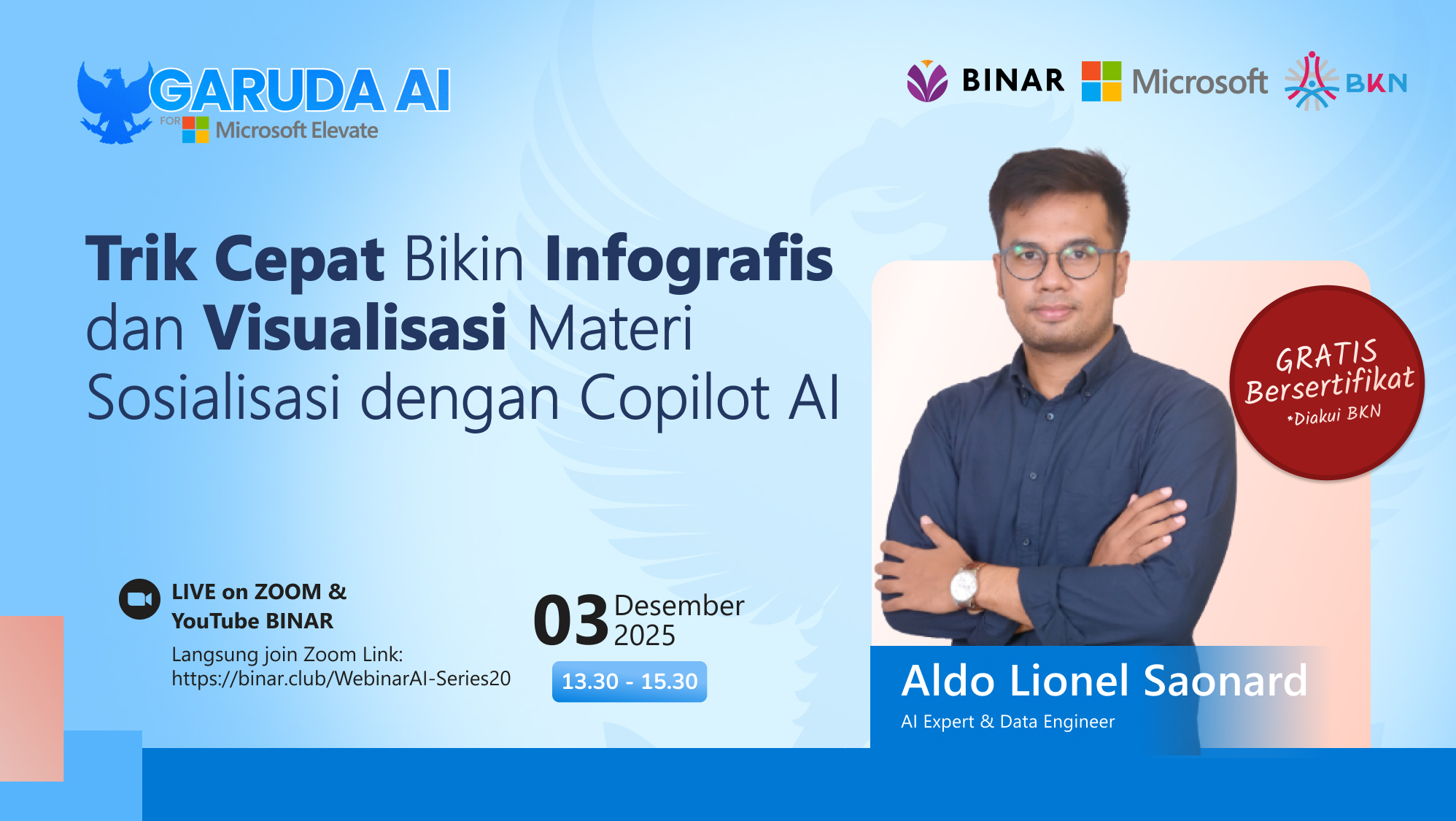 GARUDA AI
FOR Microsoft Elevate

BINAR Microsoft BKN

Trik Cepat Bikin Infografis dan Visualisasi Materi Sosialisasi dengan Copilot AI

GRATIS Bersertifikat
*Diakui BKN

LIVE on ZOOM & YouTube BINAR
Langsung join Zoom Link:
https://binar.club/WebinarAI-Series20

03 Desember 2025
13.30 - 15.30

Aldo Lionel Saonard
AI Expert & Data Engineer